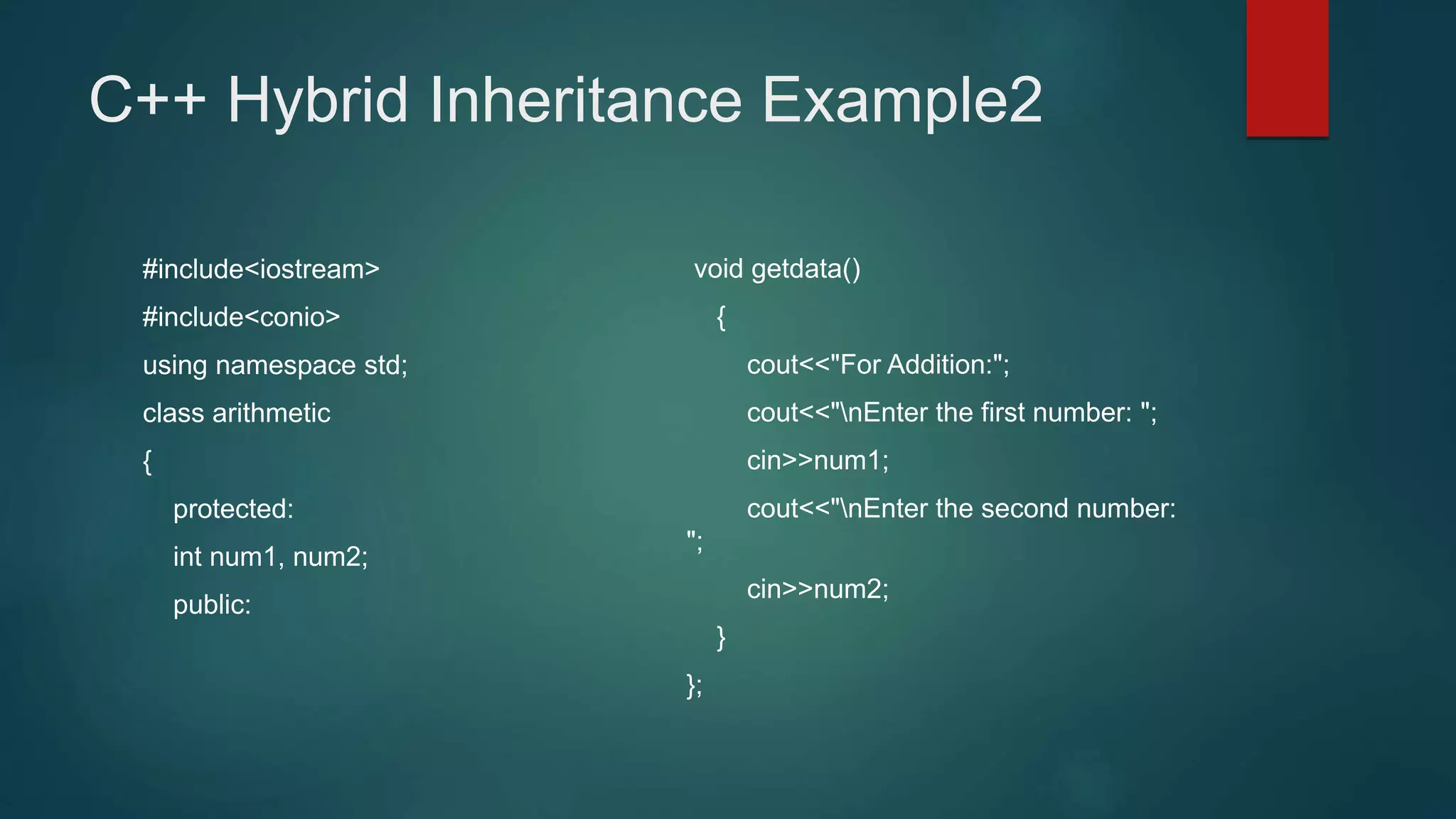 C++ Hybrid Inheritance Example2

#include<iostream>

#include<conio>

using namespace std;

class arithmetic

{

protected:

int num1, num2;

public:

void getdata()

{

cout<<"For Addition:";

cout<<"\nEnter the first number: ";

cin>>num1;

cout<<"\nEnter the second number: ";

cin>>num2;

}

};